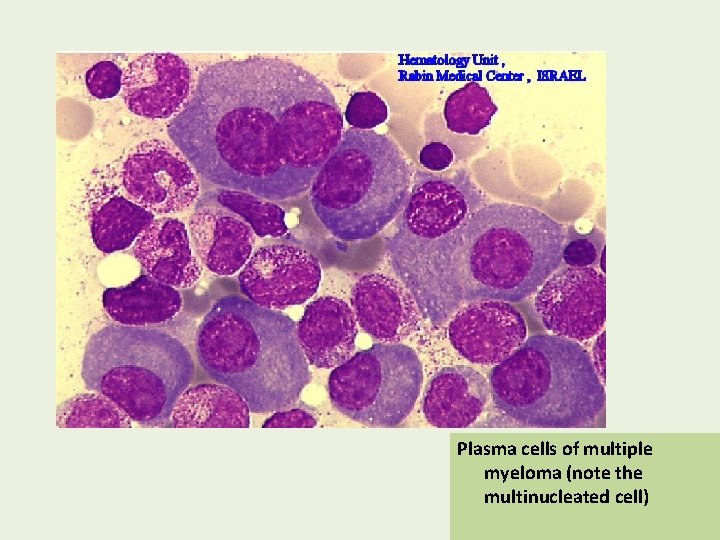 Hematology Unit ,
Rabin Medical Center , ISRAEL

Plasma cells of multiple myeloma (note the multinucleated cell)